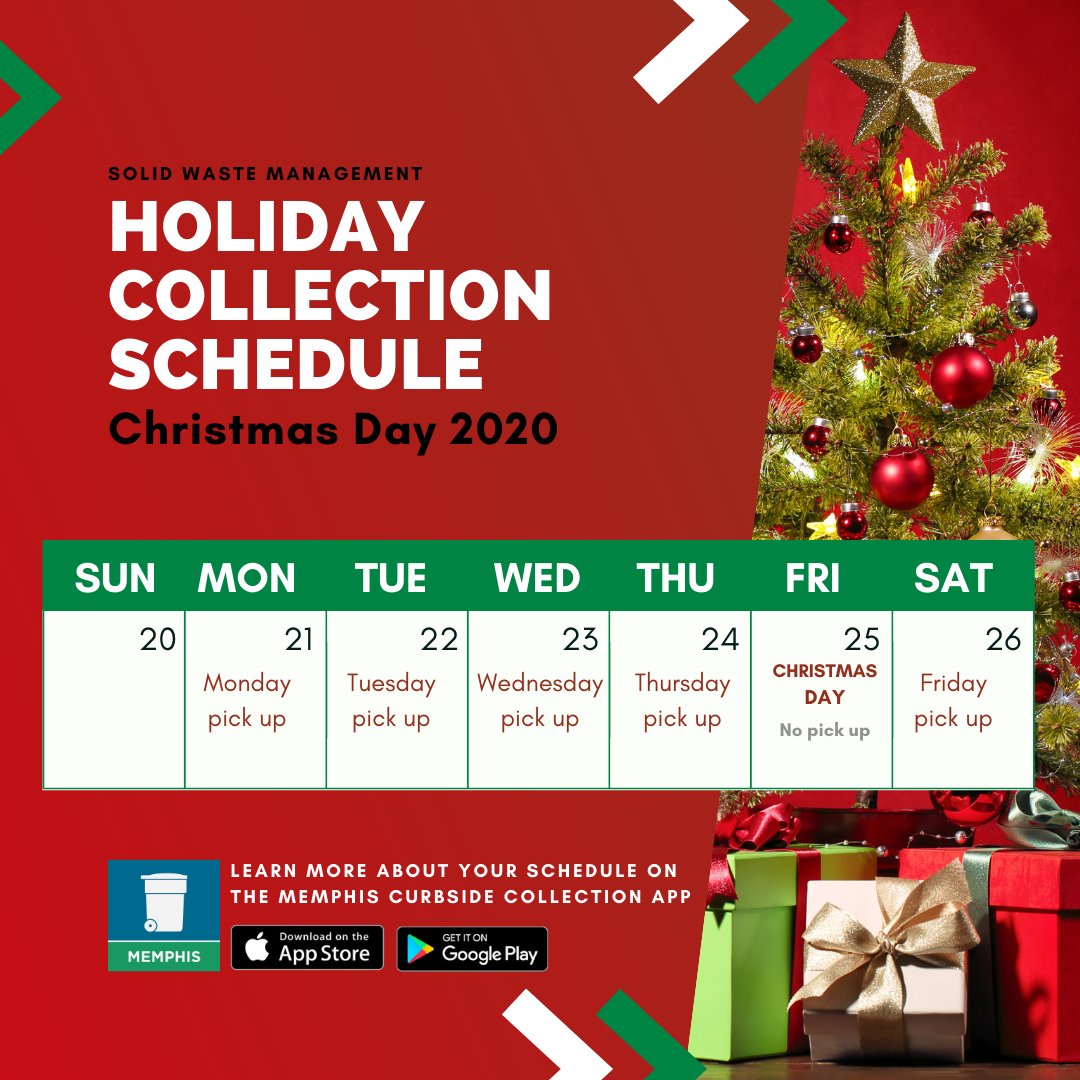 SOLID WASTE MANAGEMENT
HOLIDAY COLLECTION SCHEDULE
Christmas Day 2020

| SUN | MON | TUE | WED | THU | FRI | SAT |
|---|---|---|---|---|---|---|
| 20 | 21 Monday pick up | 22 Tuesday pick up | 23 Wednesday pick up | 24 Thursday pick up | 25 CHRISTMAS DAY No pick up | 26 Friday pick up |

MEMPHIS

LEARN MORE ABOUT YOUR SCHEDULE ON THE MEMPHIS CURBSIDE COLLECTION APP

Download on the App Store

GET IT ON Google Play